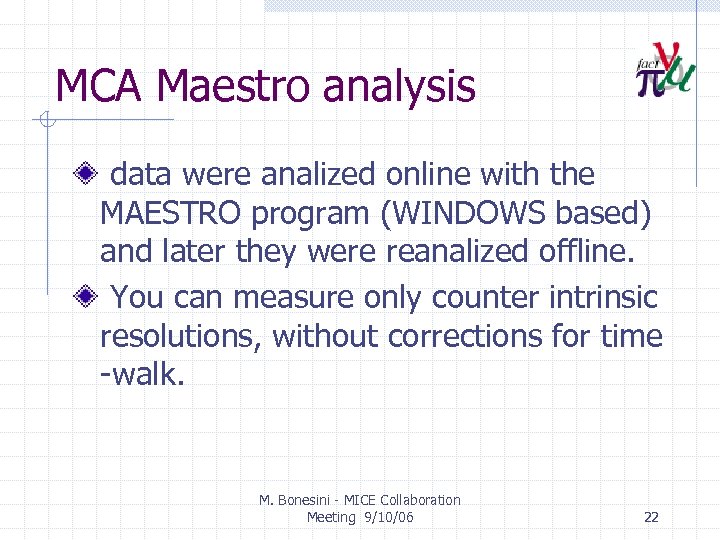 MCA Maestro analysis

fact

data were analized online with the MAESTRO program (WINDOWS based) and later they were reanalized offline.

You can measure only counter intrinsic resolutions, without corrections for time -walk.

M. Bonesini - MICE Collaboration Meeting 9/10/06

22